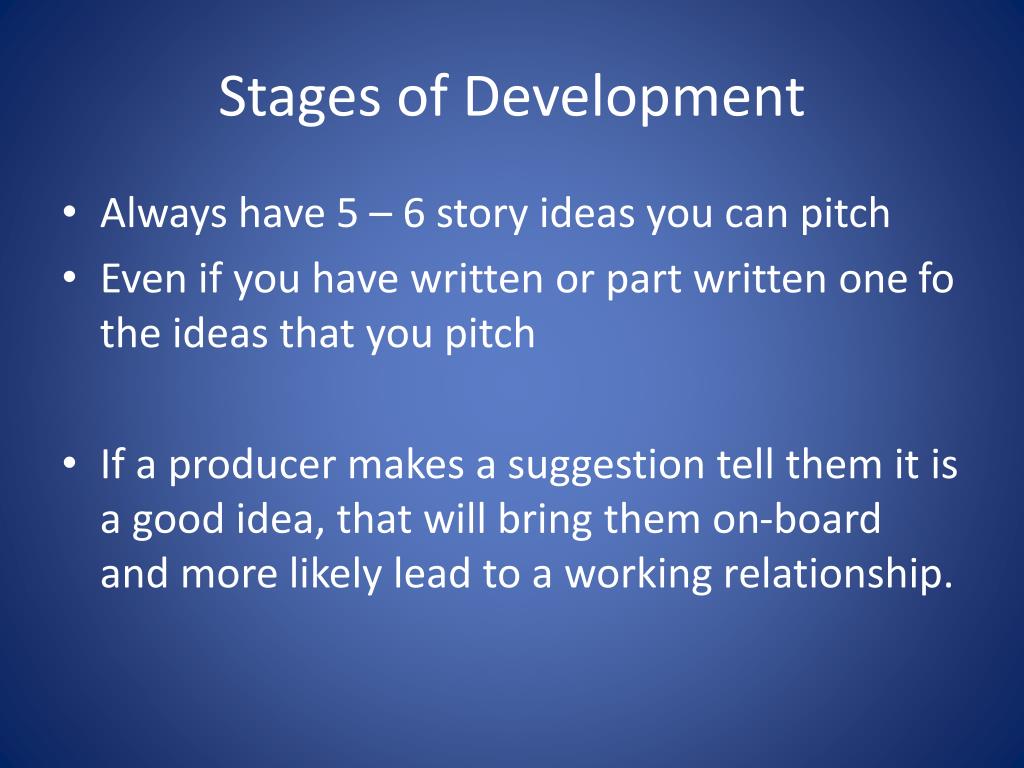 Stages of Development

• Always have 5 – 6 story ideas you can pitch
• Even if you have written or part written one fo the ideas that you pitch

• If a producer makes a suggestion tell them it is a good idea, that will bring them on-board and more likely lead to a working relationship.